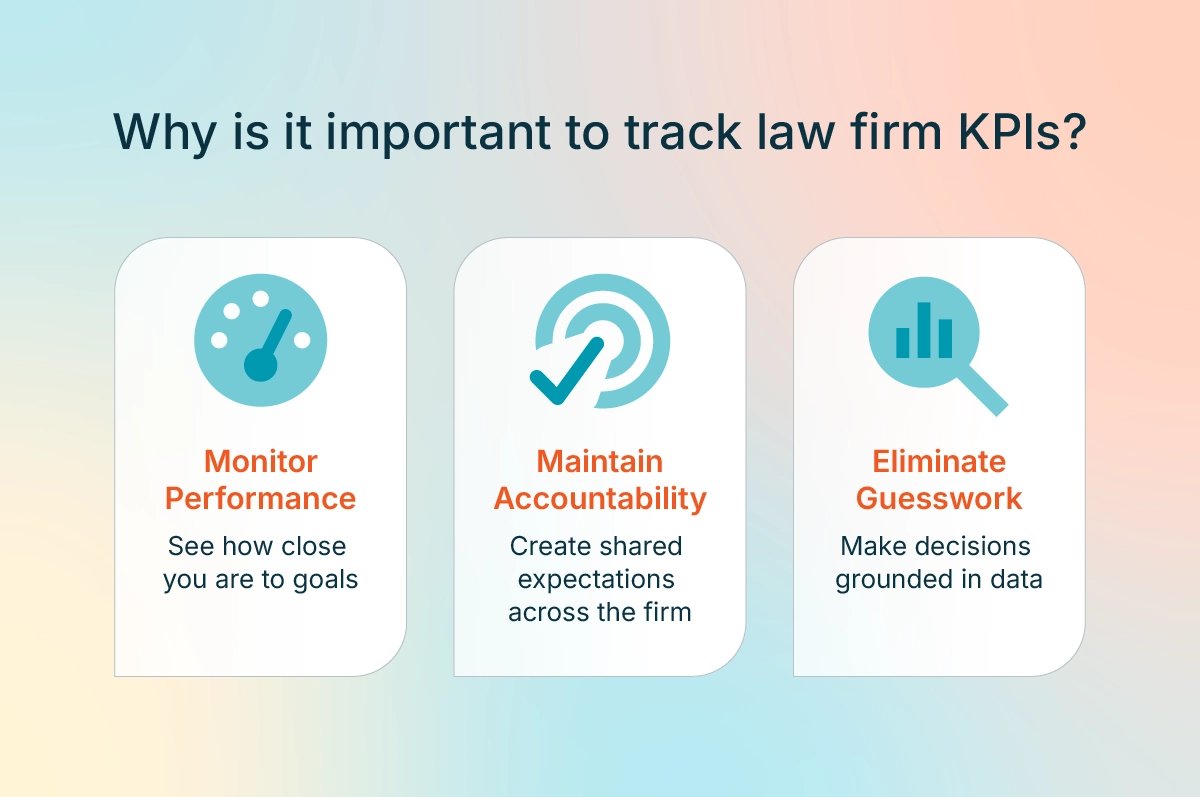 Why is it important to track law firm KPIs?

Monitor Performance
See how close you are to goals

Maintain Accountability
Create shared expectations across the firm

Eliminate Guesswork
Make decisions grounded in data